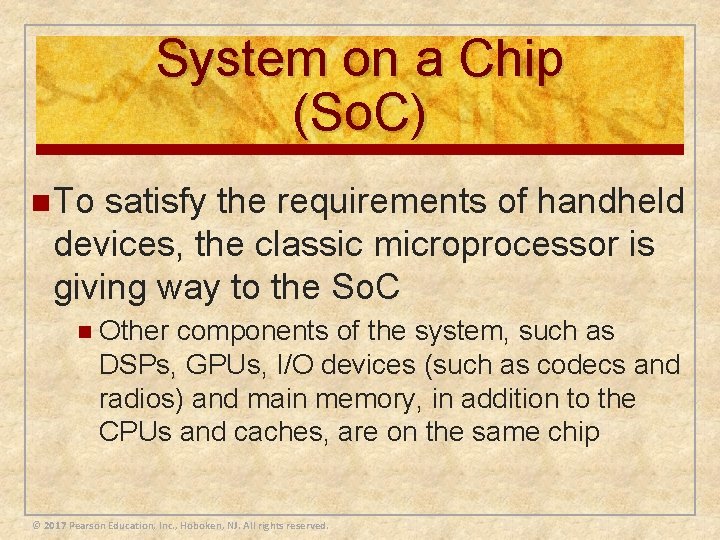 System on a Chip (SoC)

To satisfy the requirements of handheld devices, the classic microprocessor is giving way to the SoC

Other components of the system, such as DSPs, GPUs, I/O devices (such as codecs and radios) and main memory, in addition to the CPUs and caches, are on the same chip

© 2017 Pearson Education, Inc., Hoboken, NJ. All rights reserved.